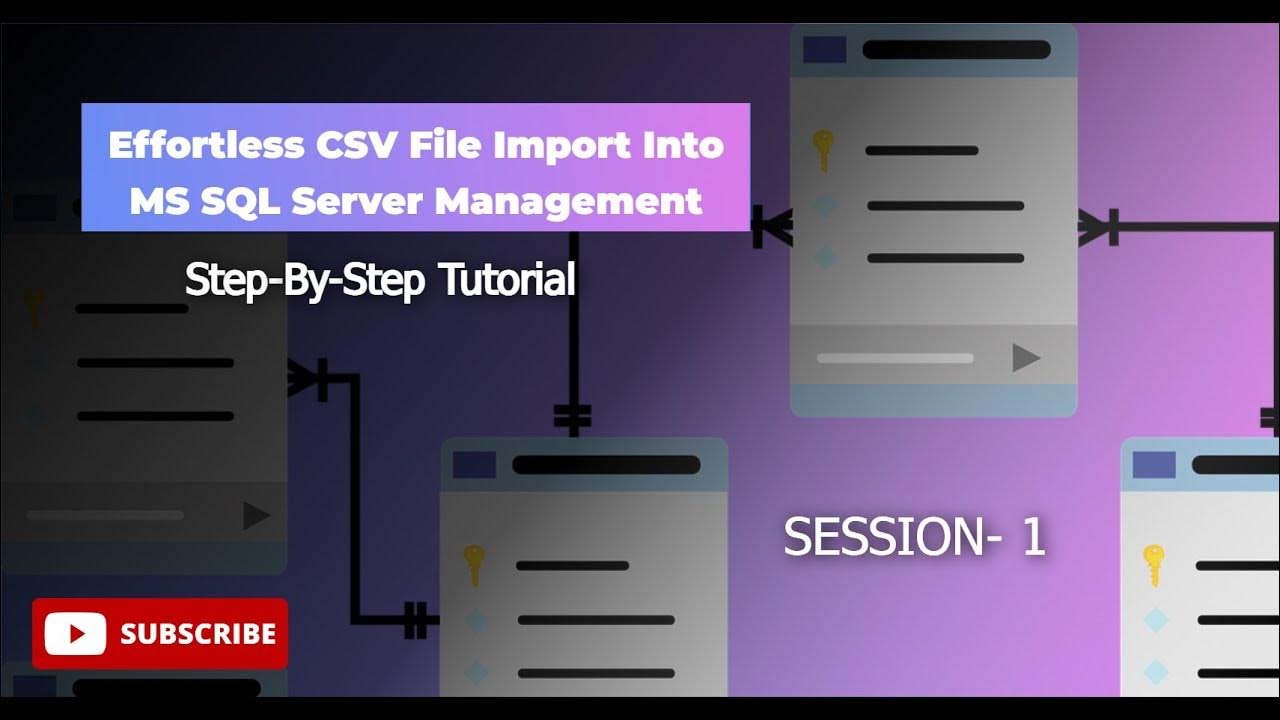 Effortless CSV File Import Into MS SQL Server Management

Step-By-Step Tutorial

SESSION- 1

SUBSCRIBE